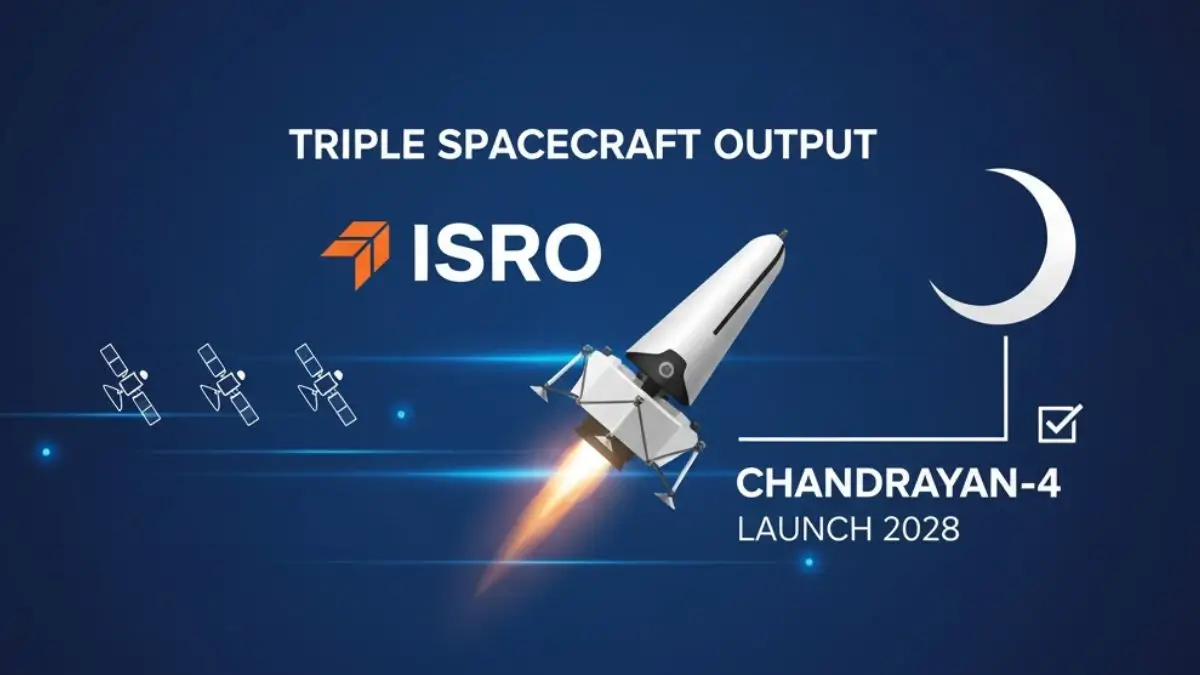 TRIPLE SPACECRAFT OUTPUT

ISRO

CHANDRAYAN-4
LAUNCH 2028